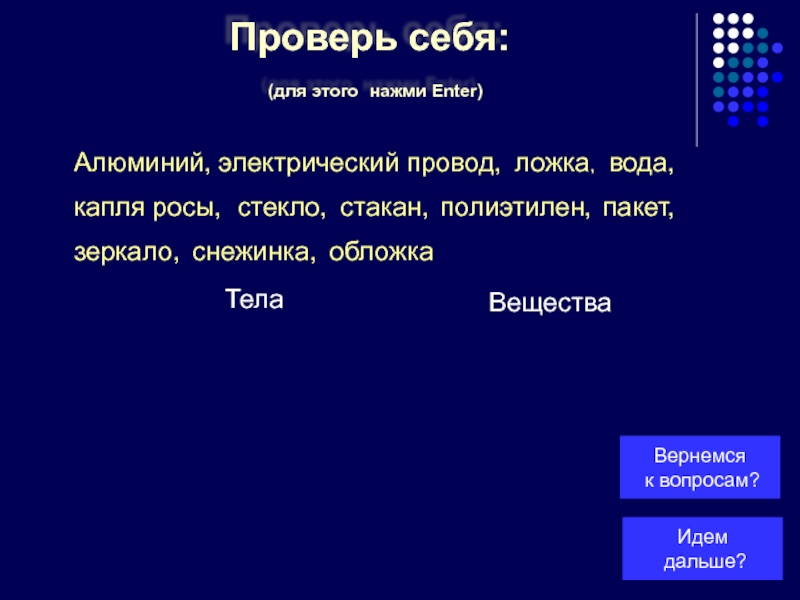 Проверь себя:

(для этого нажми Enter)

Алюминий, электрический провод, ложка, вода, капля росы, стекло, стакан, полиэтилен, пакет, зеркало, снежинка, обложка

Тела

Вещества

Вернемся к вопросам?

Идем дальше?